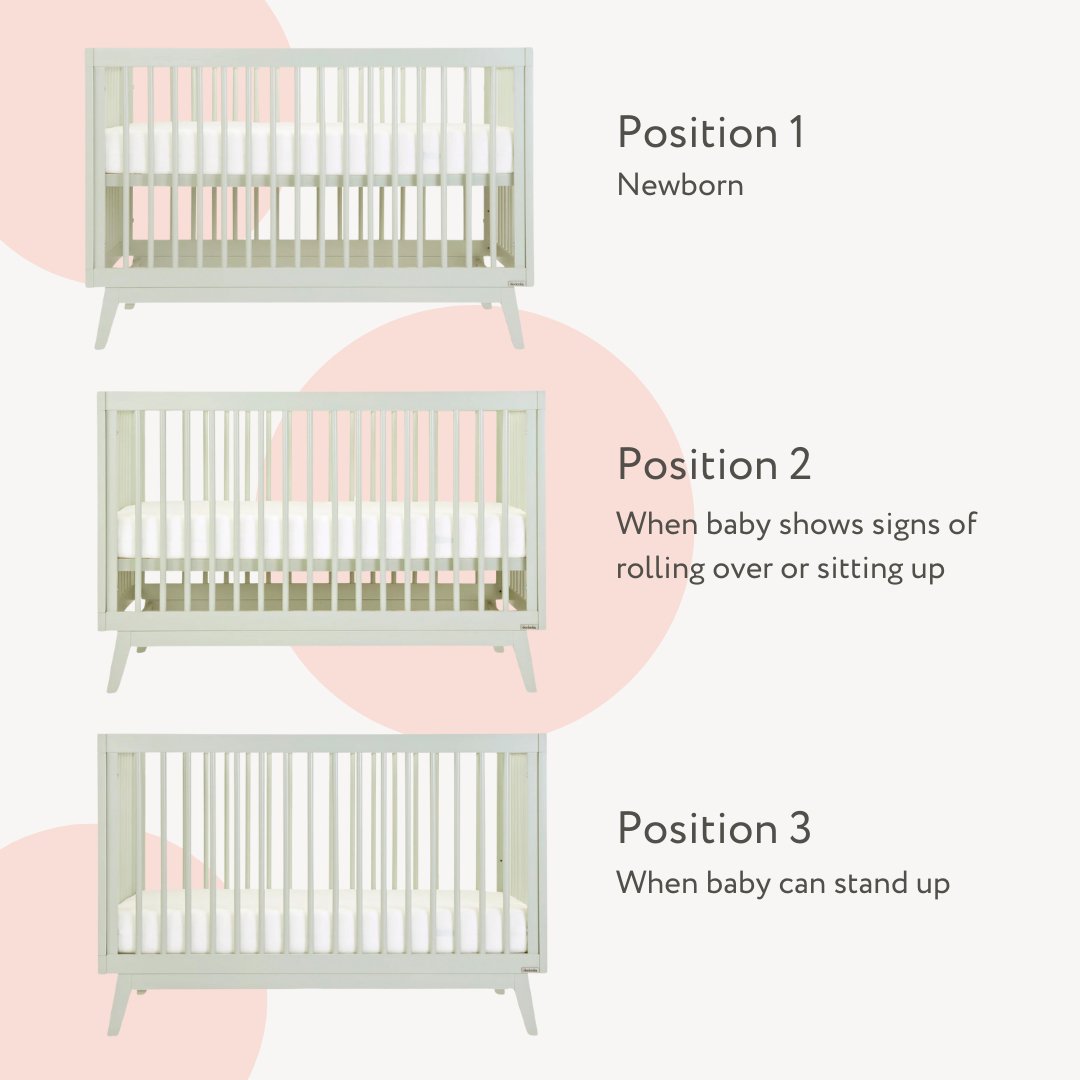 Position 1
Newborn

Position 2
When baby shows signs of rolling over or sitting up

Position 3
When baby can stand up